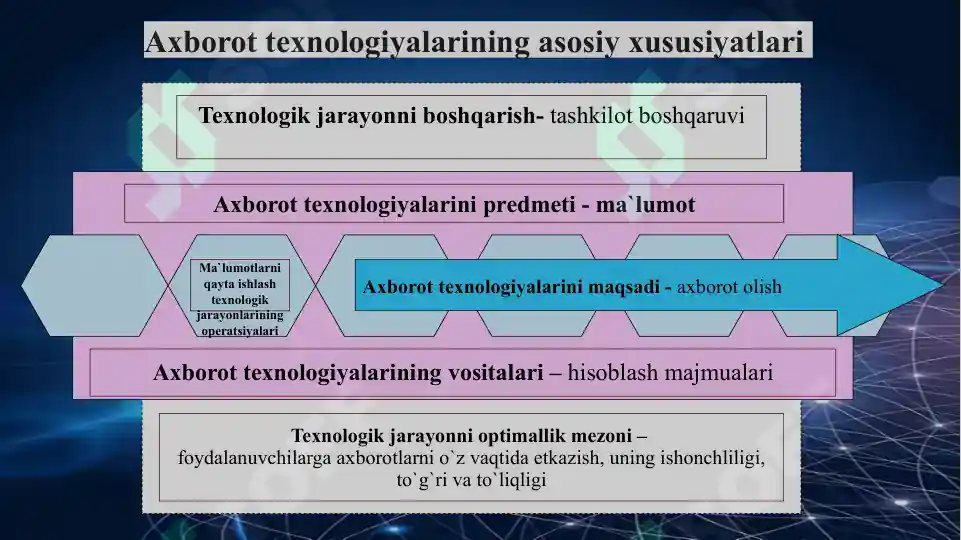 Axborot texnologiyalarining asosiy xususiyatlari

Texnologik jarayonni boshqarish- tashkilot boshqaruvi

Axborot texnologiyalarini predmeti - ma`lumot

Ma`lumotlarni qayta ishlash texnologik jarayonlarining operatsiyalari

Axborot texnologiyalarini maqsadi - axborot olish

Axborot texnologiyalarining vositalari – hisoblash majmualari

Texnologik jarayonni optimallik mezoni – foydalanuvchilarga axborotlarni o`z vaqtida etkazish, uning ishonchliligi, to`g`ri va to`liqligi